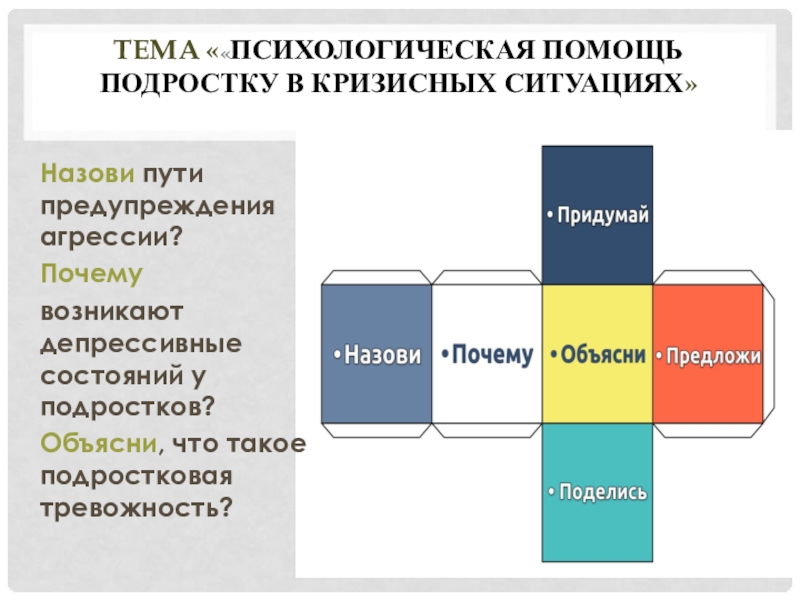 ТЕМА ««ПСИХОЛОГИЧЕСКАЯ ПОМОЩЬ ПОДРОСТКУ В КРИЗИСНЫХ СИТУАЦИЯХ»

Назови пути предупреждения агрессии?

Почему возникают депрессивные состояний у подростков?

Объясни, что такое подростковая тревожность?

• Придумай

• Назови

• Почему

• Объясни

• Предложи

• Поделись